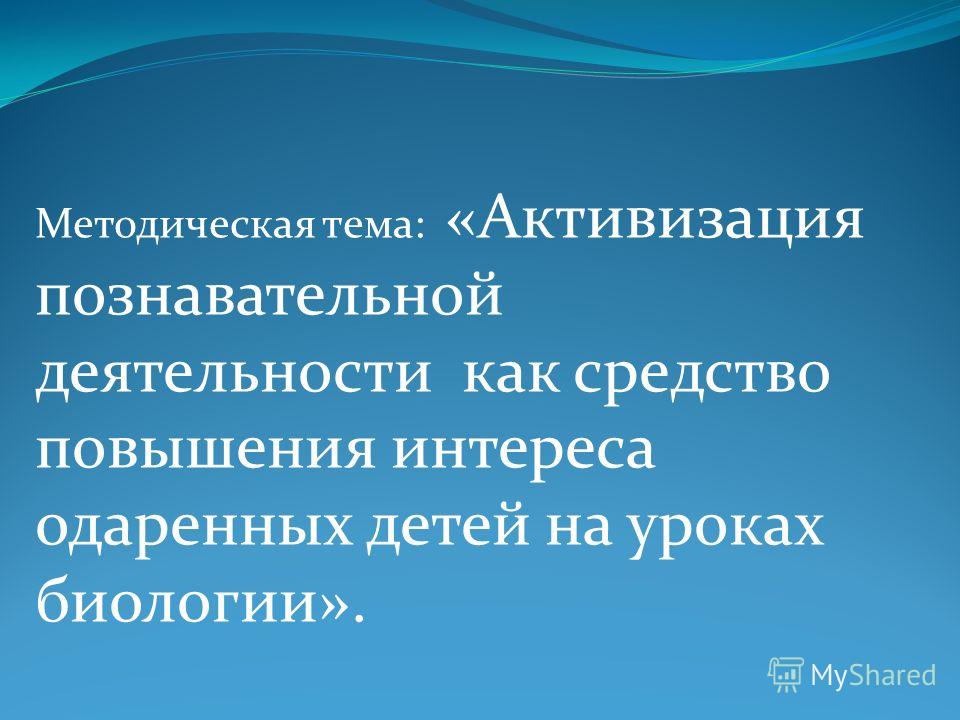 Методическая тема: «Активизация познавательной деятельности как средство повышения интереса одаренных детей на уроках биологии».

MyShared